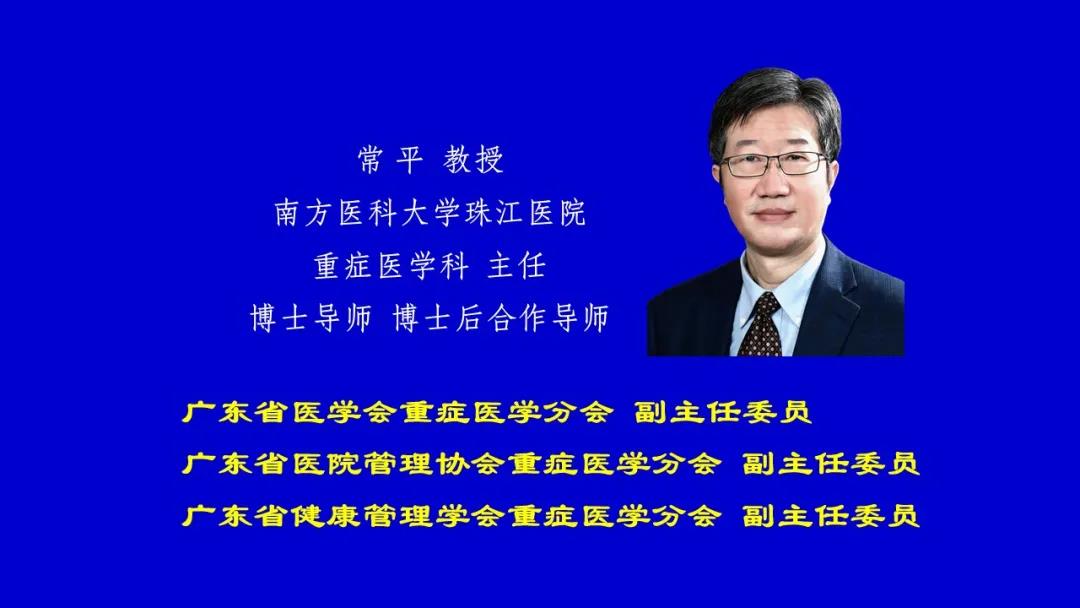 常平 教授
南方医科大学珠江医院
重症医学科 主任
博士导师 博士后合作导师

广东省医学会重症医学分会 副主任委员
广东省医院管理协会重症医学分会 副主任委员
广东省健康管理学会重症医学分会 副主任委员